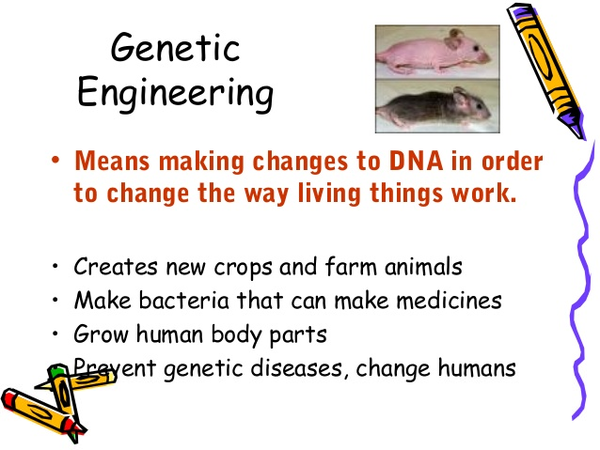 Genetic Engineering

• Means making changes to DNA in order to change the way living things work.

• Creates new crops and farm animals
• Make bacteria that can make medicines
• Grow human body parts
• Prevent genetic diseases, change humans